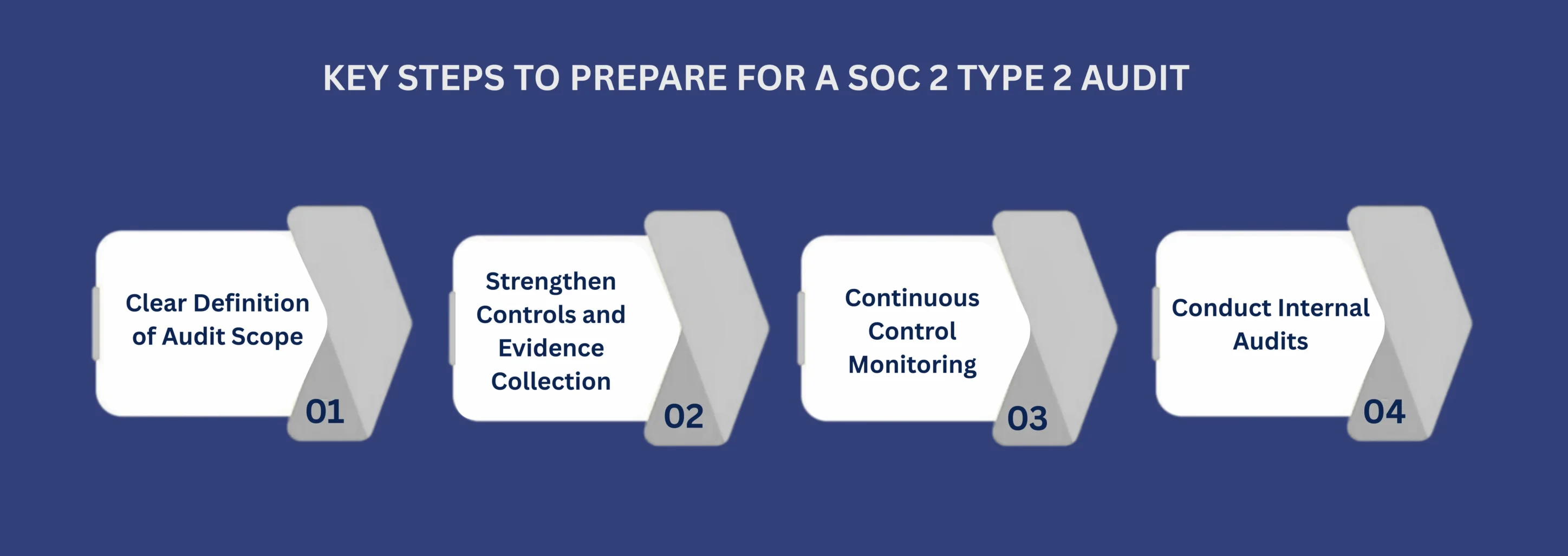 KEY STEPS TO PREPARE FOR A SOC 2 TYPE 2 AUDIT

Clear Definition of Audit Scope

01

Strengthen Controls and Evidence Collection

02

Continuous Control Monitoring

03

Conduct Internal Audits

04